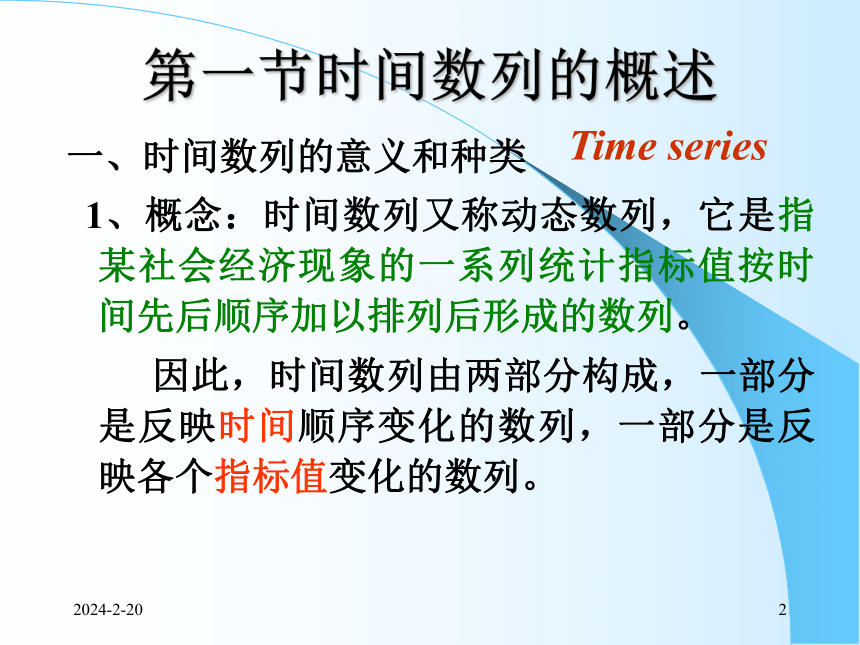 第一节时间数列的概述

一、时间数列的意义和种类　Time series

1、概念：时间数列又称动态数列，它是指某社会经济现象的一系列统计指标值按时间先后顺序加以排列后形成的数列。

因此，时间数列由两部分构成，一部分是反映时间顺序变化的数列，一部分是反映各个指标值变化的数列。

2024-2-20

2